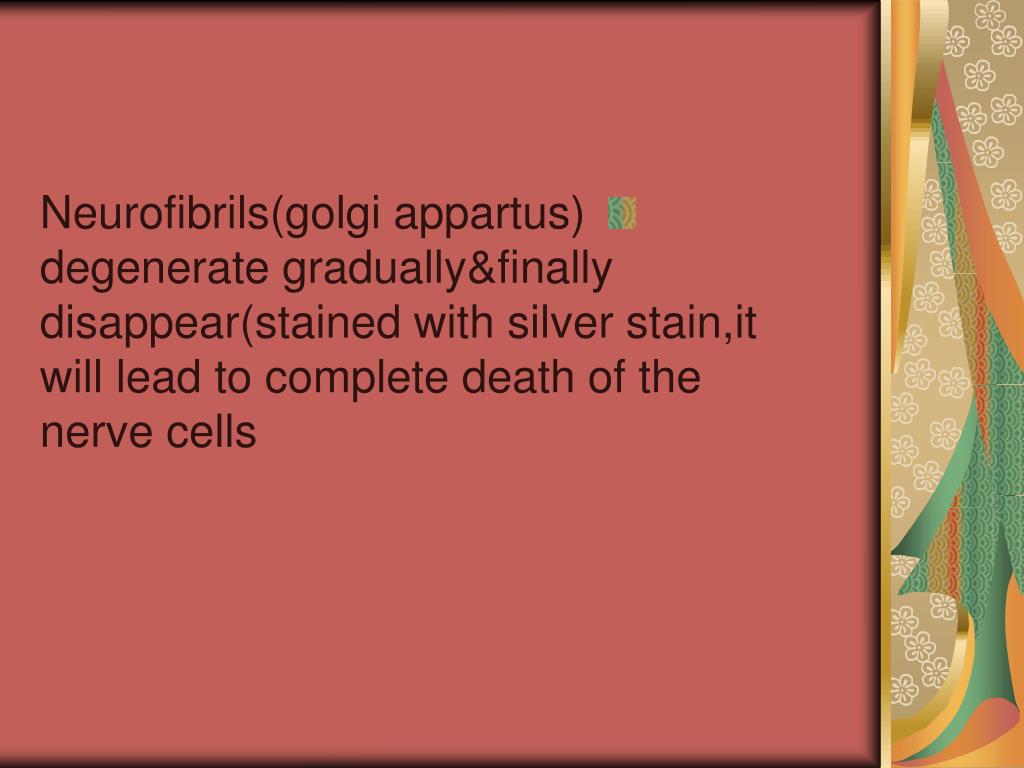 Neurofibrils(golgi appartus) degenerate gradually&finally disappear(stained with silver stain,it will lead to complete death of the nerve cells